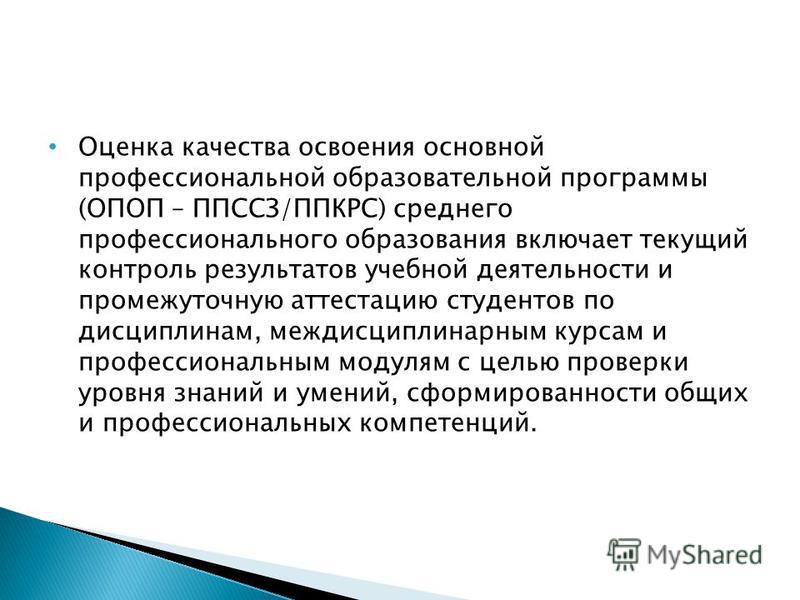 • Оценка качества освоения основной профессиональной образовательной программы (ОПОП – ППССЗ/ППКРС) среднего профессионального образования включает текущий контроль результатов учебной деятельности и промежуточную аттестацию студентов по дисциплинам, междисциплинарным курсам и профессиональным модулям с целью проверки уровня знаний и умений, сформированности общих и профессиональных компетенций.

MyShared